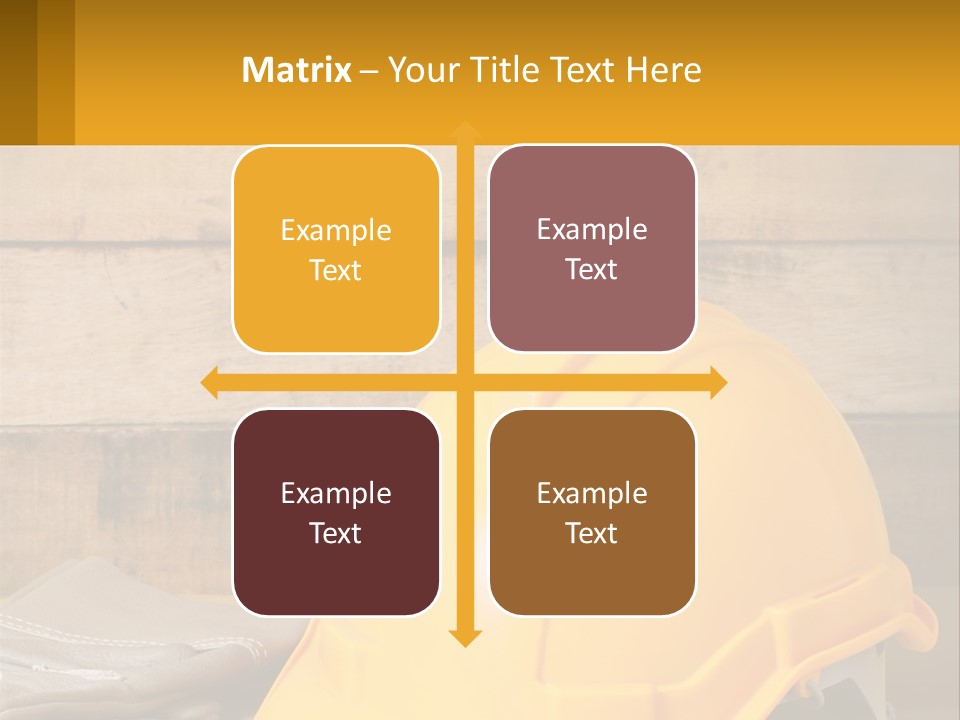 Matrix – Your Title Text Here

Example Text

Example Text

Example Text

Example Text